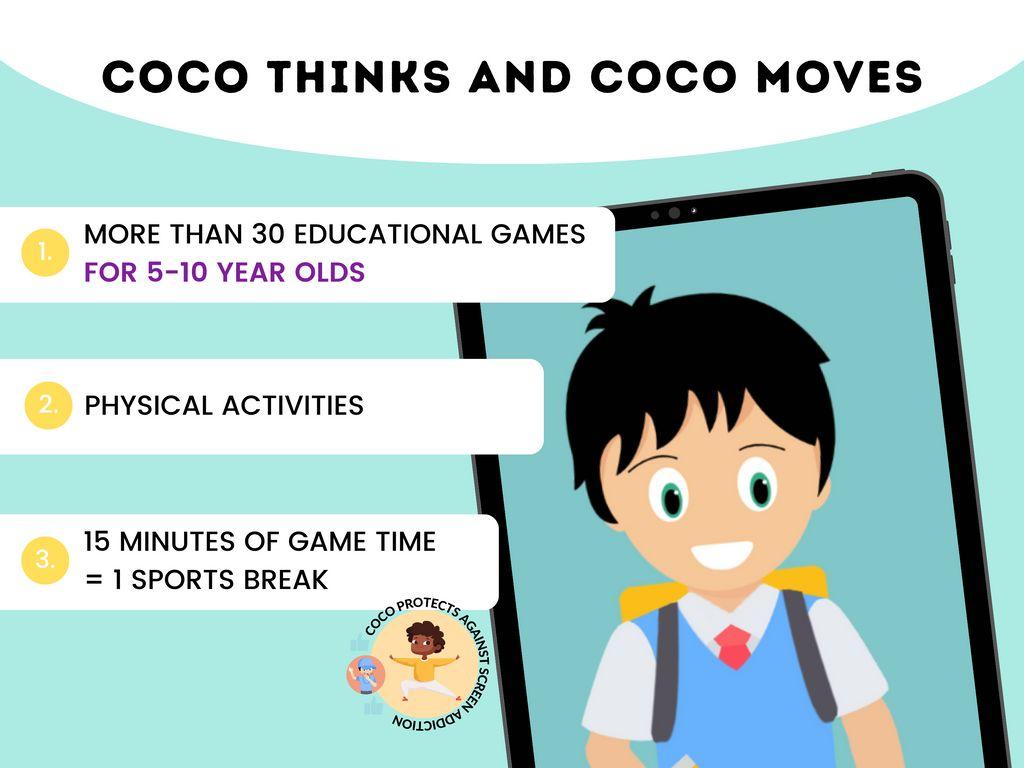 COCO THINKS AND COCO MOVES

1. MORE THAN 30 EDUCATIONAL GAMES FOR 5-10 YEAR OLDS

2. PHYSICAL ACTIVITIES

3. 15 MINUTES OF GAME TIME = 1 SPORTS BREAK

COCO PROTECTS AGAINST SCREEN ADDICTION